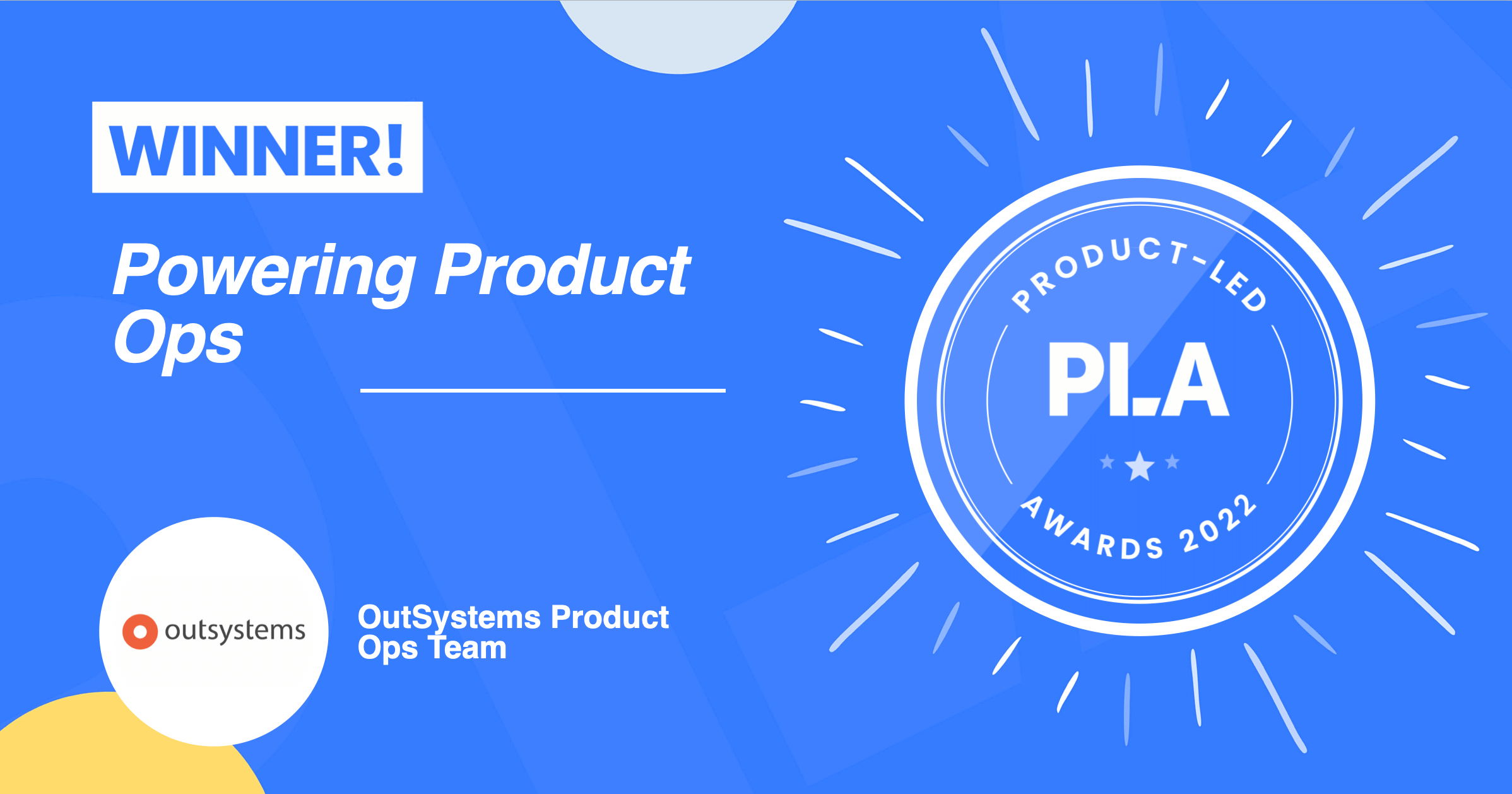 WINNER!

Powering Product Ops

outsystems

OutSystems Product Ops Team

PRODUCT-LED

PLA

AWARDS 2022